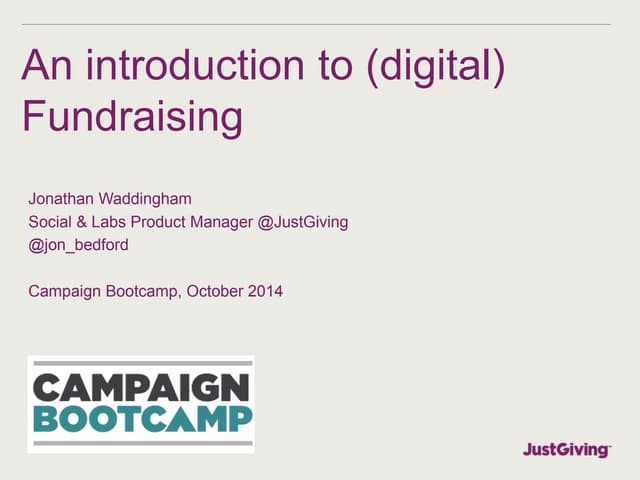 An introduction to (digital) Fundraising

Jonathan Waddingham
Social & Labs Product Manager @JustGiving
@jon_bedford

Campaign Bootcamp, October 2014

CAMPAIGN
BOOTCAMP

JustGiving